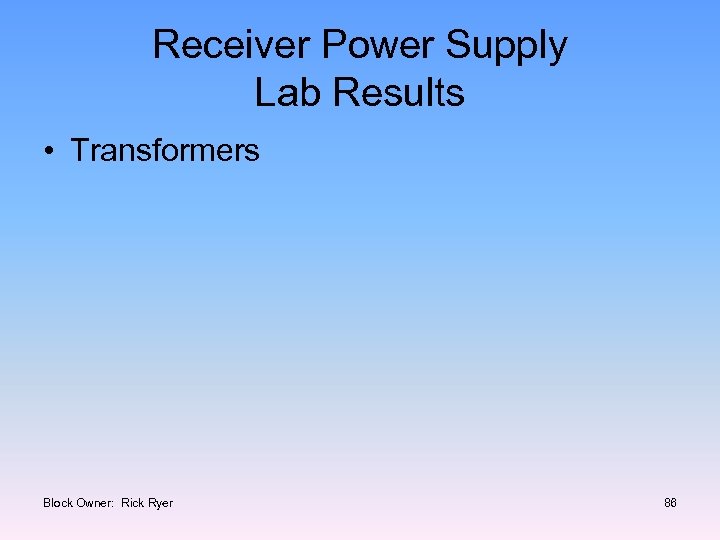 Receiver Power Supply
Lab Results

• Transformers

Block Owner: Rick Ryer

86